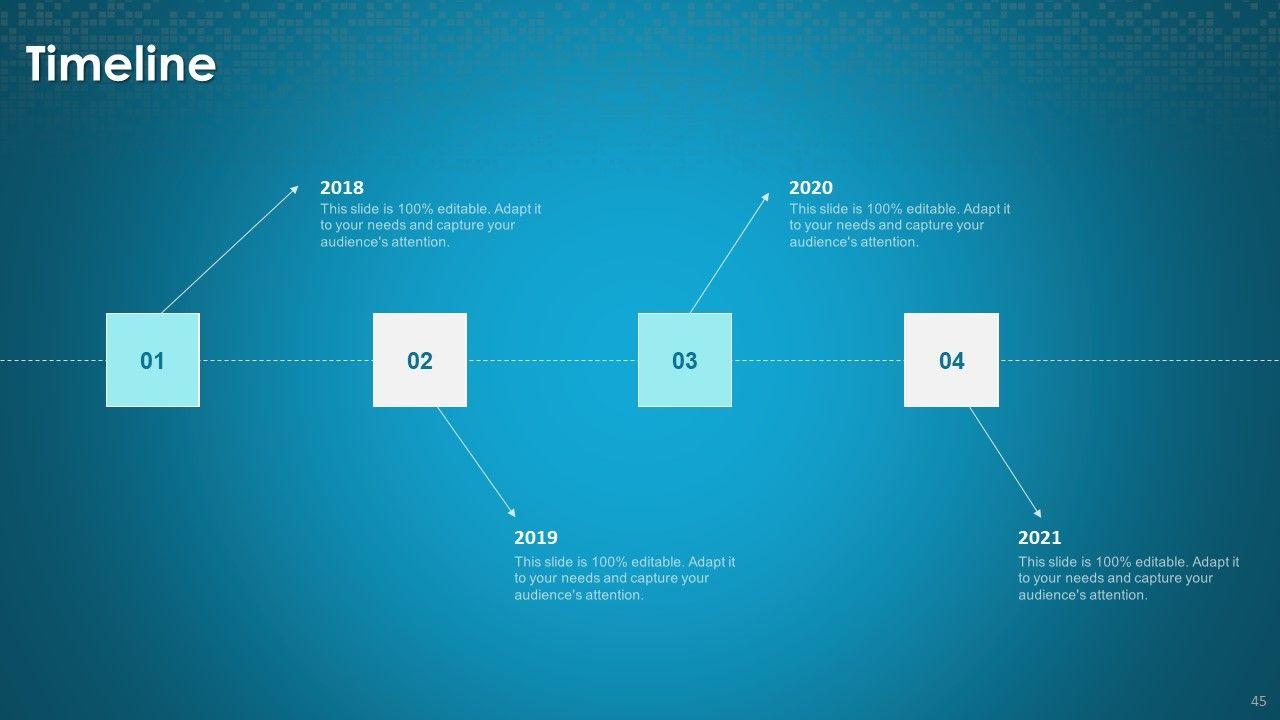 Timeline

2018
This slide is 100% editable. Adapt it to your needs and capture your audience's attention.

2020
This slide is 100% editable. Adapt it to your needs and capture your audience's attention.

01

02

03

04

2019
This slide is 100% editable. Adapt it to your needs and capture your audience's attention.

2021
This slide is 100% editable. Adapt it to your needs and capture your audience's attention.

45